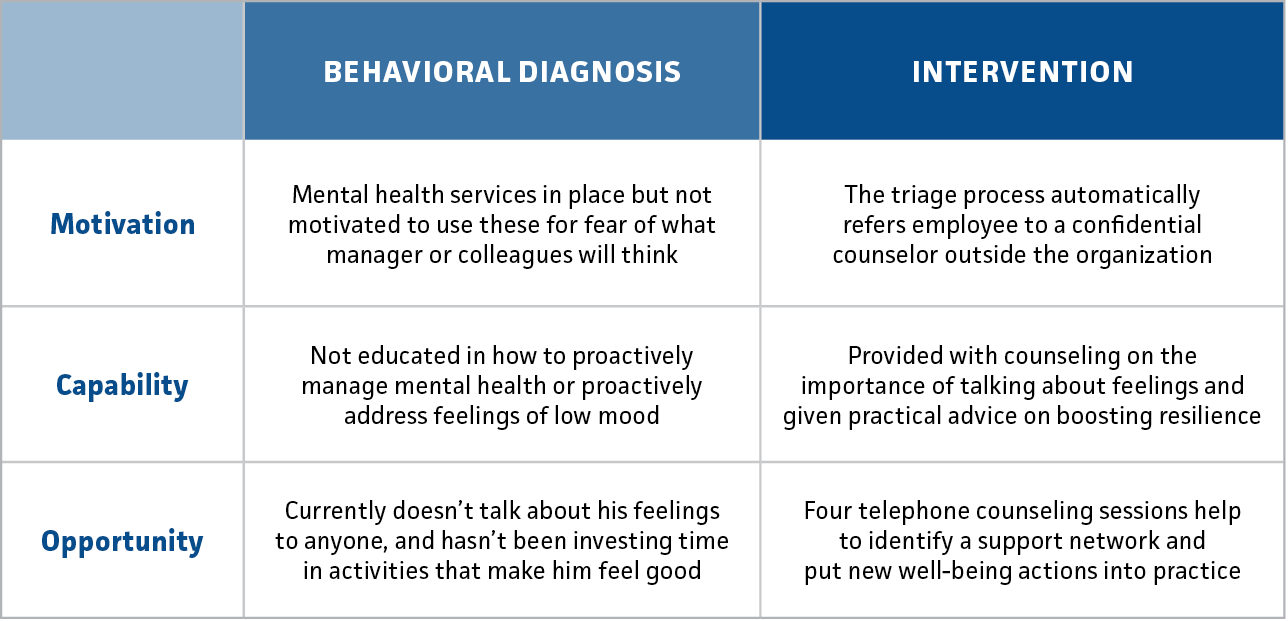 | | BEHAVIORAL DIAGNOSIS | INTERVENTION |
|---|---|---|
| Motivation | Mental health services in place but not motivated to use these for fear of what manager or colleagues will think | The triage process automatically refers employee to a confidential counselor outside the organization |
| Capability | Not educated in how to proactively manage mental health or proactively address feelings of low mood | Provided with counseling on the importance of talking about feelings and given practical advice on boosting resilience |
| Opportunity | Currently doesn’t talk about his feelings to anyone, and hasn’t been investing time in activities that make him feel good | Four telephone counseling sessions help to identify a support network and put new well-being actions into practice |